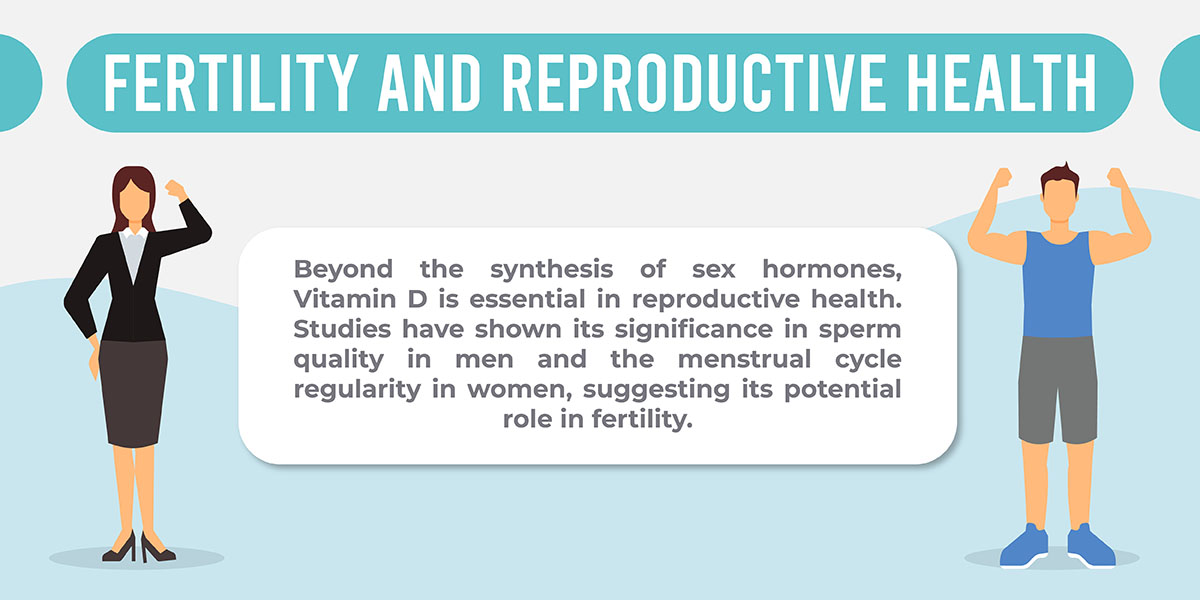 FERTILITY AND REPRODUCTIVE HEALTH

Beyond the synthesis of sex hormones, Vitamin D is essential in reproductive health. Studies have shown its significance in sperm quality in men and the menstrual cycle regularity in women, suggesting its potential role in fertility.